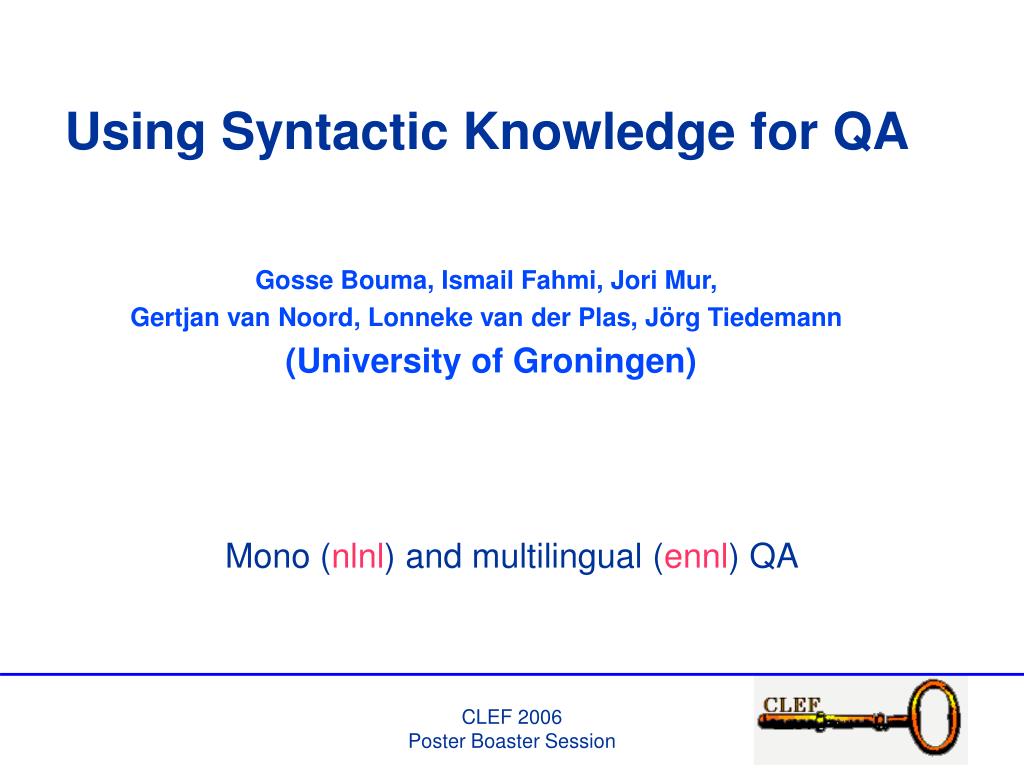 Using Syntactic Knowledge for QA

Gosse Bouma, Ismail Fahmi, Jori Mur,
Gertjan van Noord, Lonneke van der Plas, Jörg Tiedemann
(University of Groningen)

Mono (nlnl) and multilingual (ennl) QA

CLEF 2006
Poster Boaster Session

CLEF